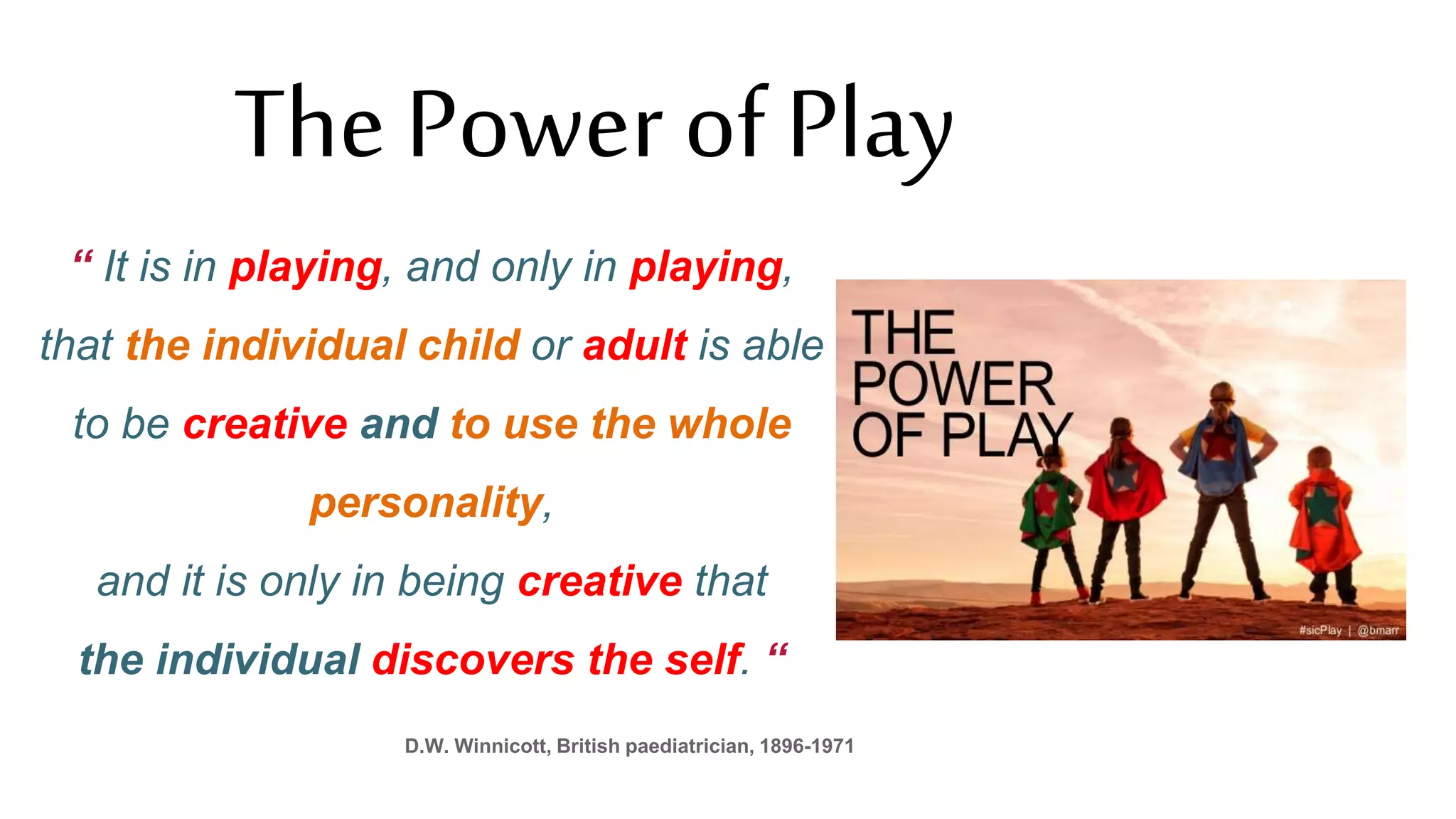 The Power of Play

“ It is in playing, and only in playing, that the individual child or adult is able to be creative and to use the whole personality,

and it is only in being creative that the individual discovers the self. “

THE POWER OF PLAY

#sicPlay | @bmarr

D.W. Winnicott, British paediatrician, 1896-1971